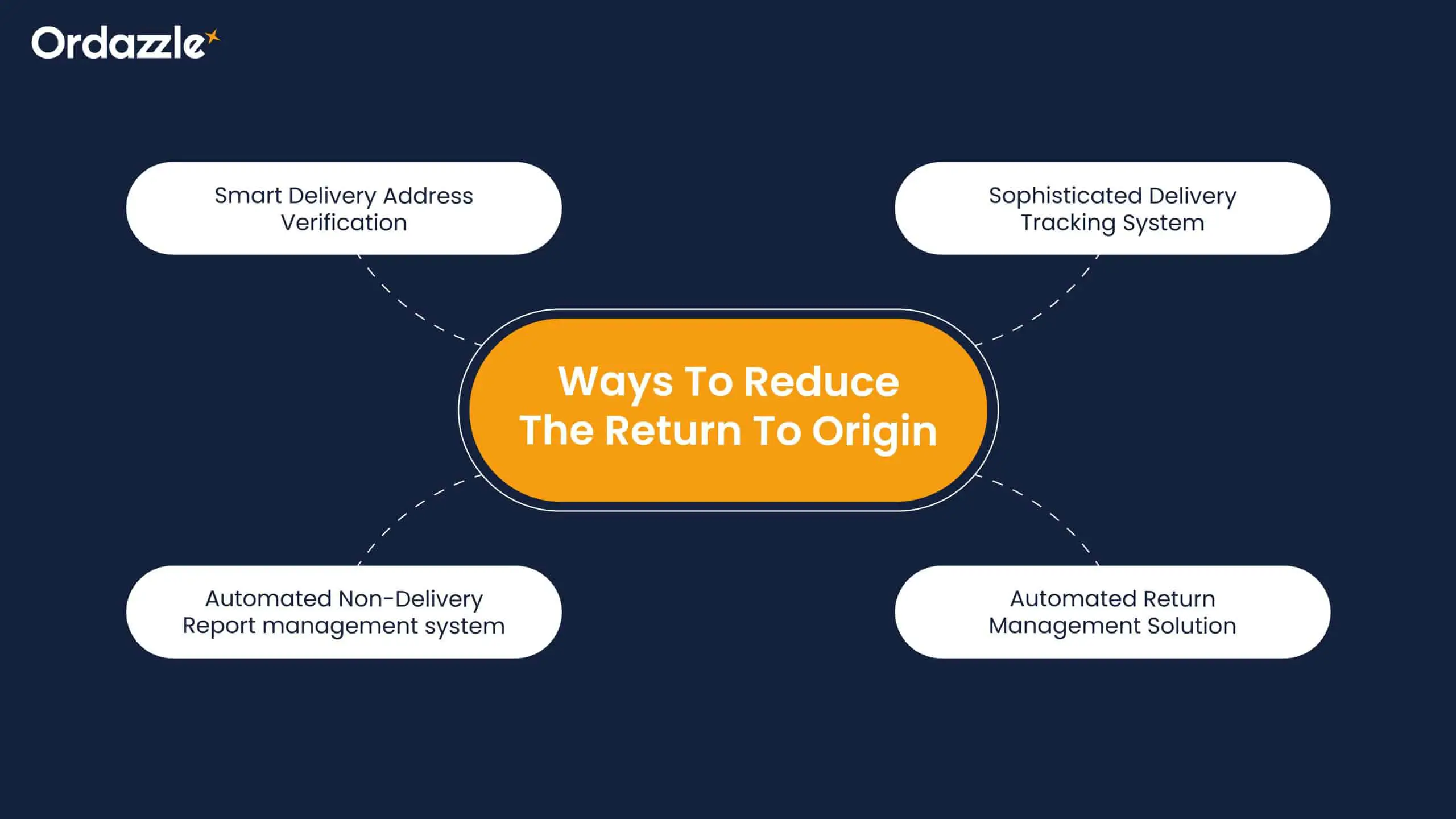 Ordazzle

Smart Delivery Address Verification

Sophisticated Delivery Tracking System

Ways To Reduce The Return To Origin

Automated Non-Delivery Report management system

Automated Return Management Solution